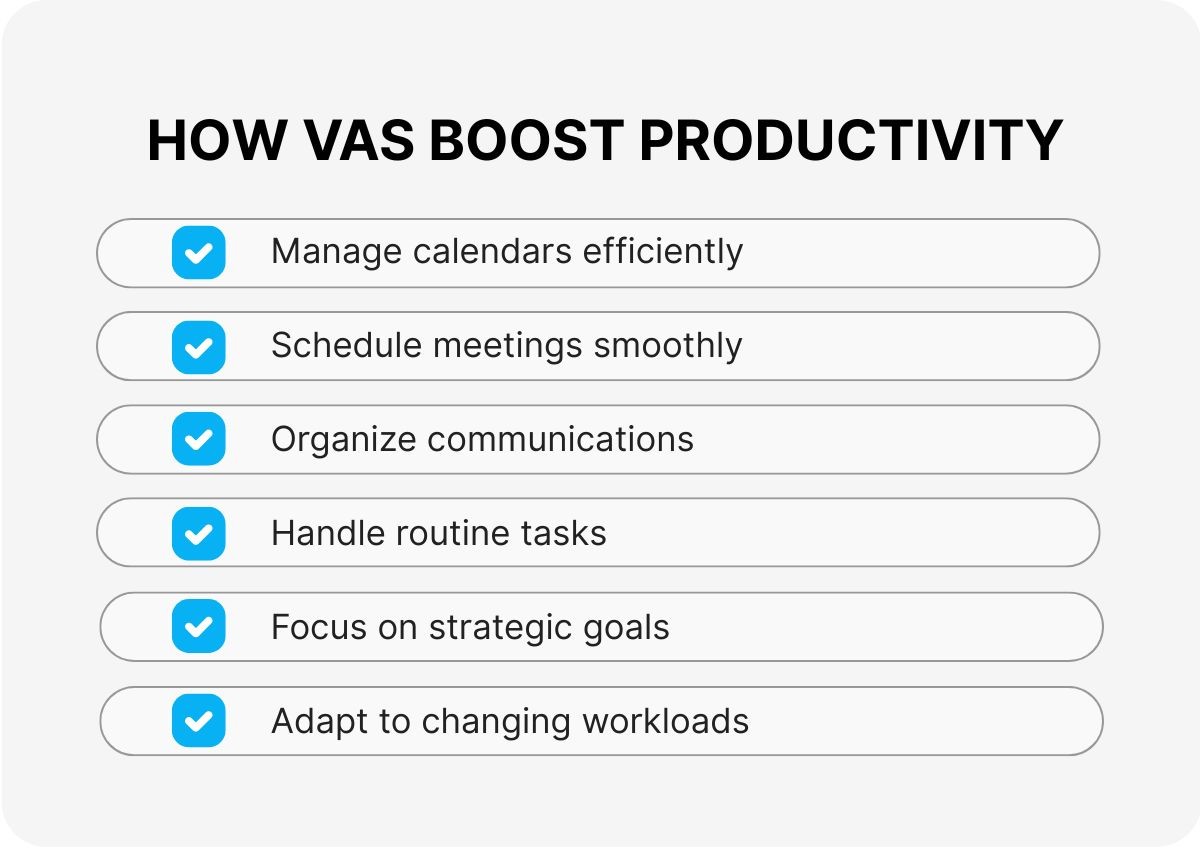 HOW VAS BOOST PRODUCTIVITY

Manage calendars efficiently

Schedule meetings smoothly

Organize communications

Handle routine tasks

Focus on strategic goals

Adapt to changing workloads